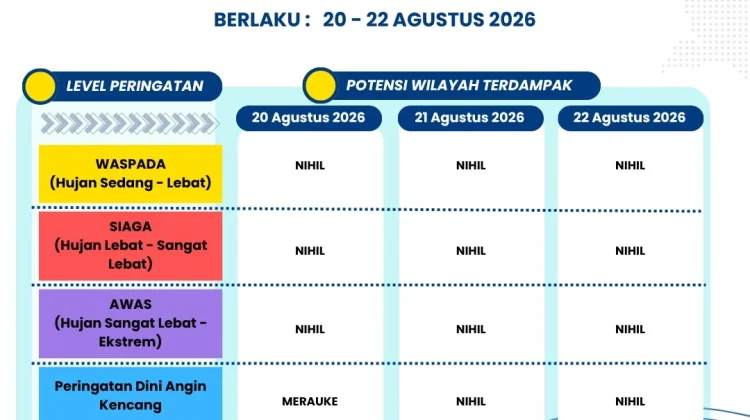 BERLAKU : 20 - 22 AGUSTUS 2026

| LEVEL PERINGATAN | POTENSI WILAYAH TERDAMPAK | | |
|---|---|---|---|
| | 20 Agustus 2026 | 21 Agustus 2026 | 22 Agustus 2026 |
| WASPADA (Hujan Sedang - Lebat) | NIHIL | NIHIL | NIHIL |
| SIAGA (Hujan Lebat - Sangat Lebat) | NIHIL | NIHIL | NIHIL |
| AWAS (Hujan Sangat Lebat - Ekstrem) | NIHIL | NIHIL | NIHIL |
| Peringatan Dini Angin Kencang | MERAUKE | NIHIL | NIHIL |